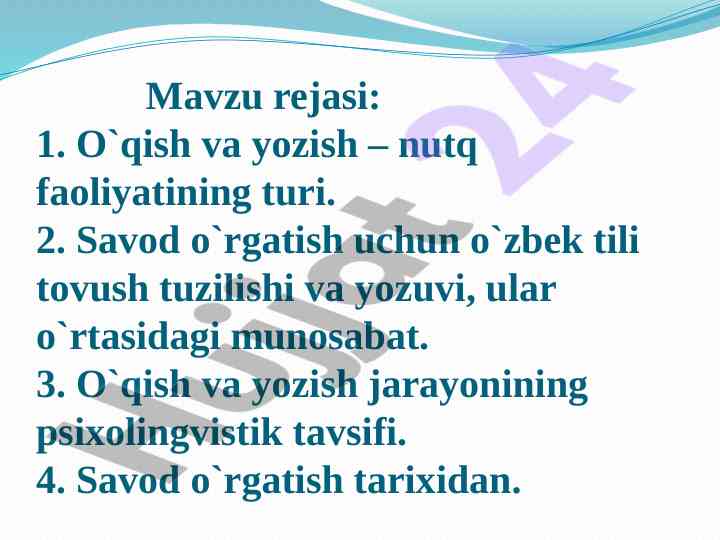 Mavzu rejasi:
1. O`qish va yozish – nutq faoliyatining turi.
2. Savod o`rgatish uchun o`zbek tili tovush tuzilishi va yozuvi, ular o`rtasidagi munosabat.
3. O`qish va yozish jarayonining psixolingvistik tavsifi.
4. Savod o`rgatish tarixidan.

Hujjat 24